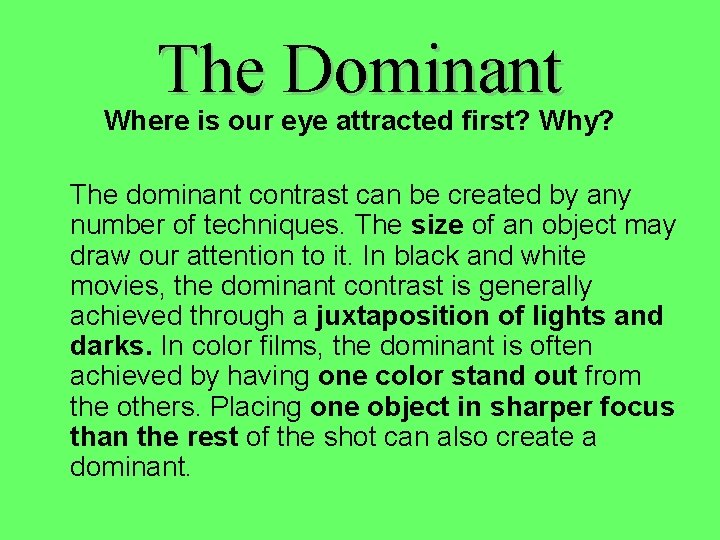 The Dominant

Where is our eye attracted first? Why?

The dominant contrast can be created by any number of techniques. The size of an object may draw our attention to it. In black and white movies, the dominant contrast is generally achieved through a juxtaposition of lights and darks. In color films, the dominant is often achieved by having one color stand out from the others. Placing one object in sharper focus than the rest of the shot can also create a dominant.